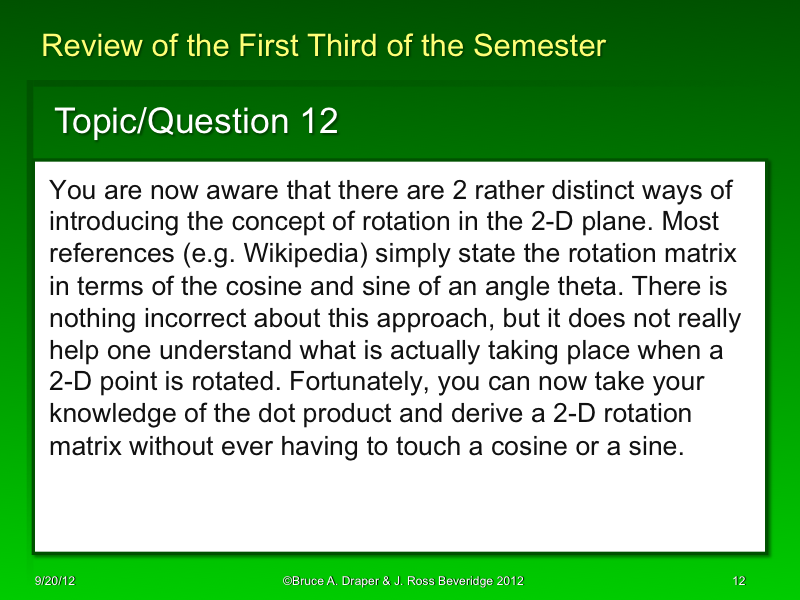 Review of the First Third of the Semester

Topic/Question 12

You are now aware that there are 2 rather distinct ways of introducing the concept of rotation in the 2-D plane. Most references (e.g. Wikipedia) simply state the rotation matrix in terms of the cosine and sine of an angle theta. There is nothing incorrect about this approach, but it does not really help one understand what is actually taking place when a 2-D point is rotated. Fortunately, you can now take your knowledge of the dot product and derive a 2-D rotation matrix without ever having to touch a cosine or a sine.

9/20/12

©Bruce A. Draper & J. Ross Beveridge 2012

12